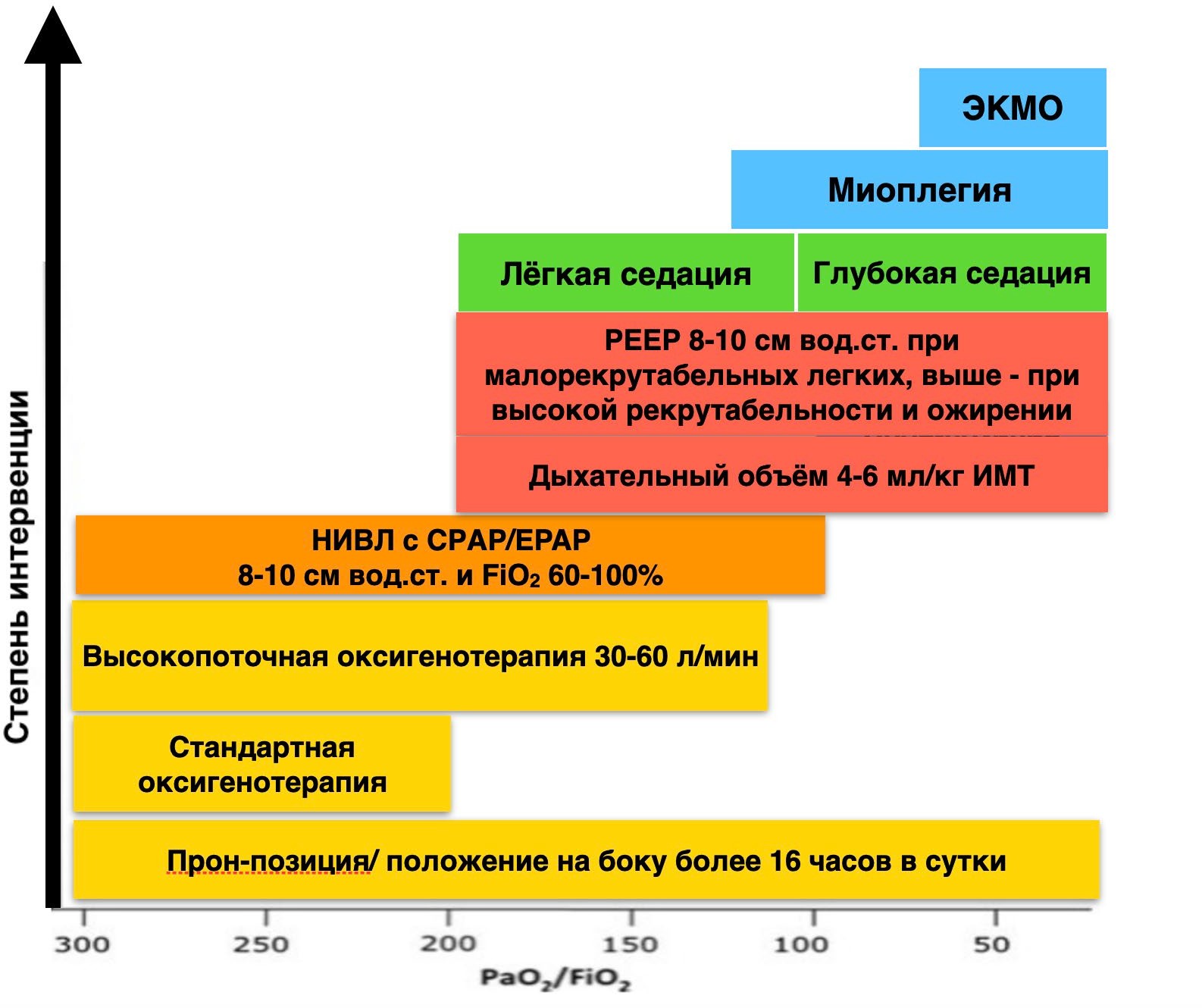 Степень интервенции

ЭКМО

Миоплегия

Лёгкая седация

Глубокая седация

PEEP 8-10 см вод.ст. при малорекрутабельных легких, выше - при высокой рекрутабельности и ожирении

Дыхательный объём 4-6 мл/кг ИМТ

НИВЛ с CPAP/EPAP 8-10 см вод.ст. и $FiO_2$ 60-100%

Высокопоточная оксигенотерапия 30-60 л/мин

Стандартная оксигенотерапия

Прон-позиция/ положение на боку более 16 часов в сутки

300 250 200 150 100 50

$PaO_2/FiO_2$